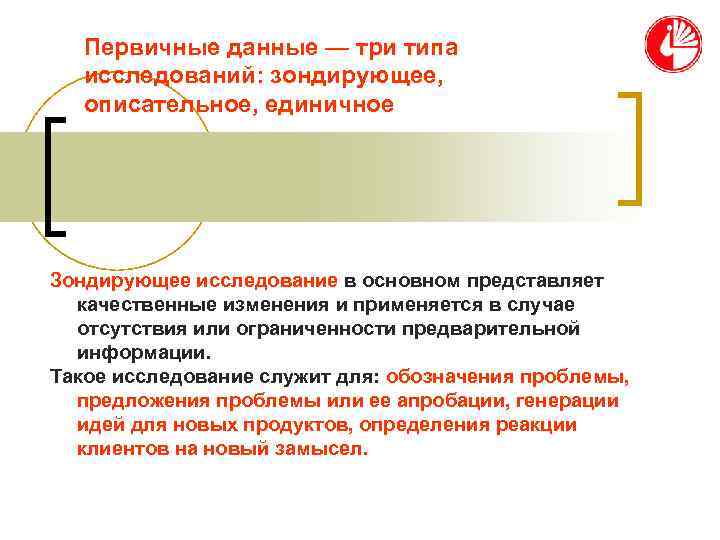 Первичные данные — три типа исследований: зондирующее, описательное, единичное

Зондирующее исследование в основном представляет качественные изменения и применяется в случае отсутствия или ограниченности предварительной информации.

Такое исследование служит для: обозначения проблемы, предложения проблемы или ее апробации, генерации идей для новых продуктов, определения реакции клиентов на новый замысел.